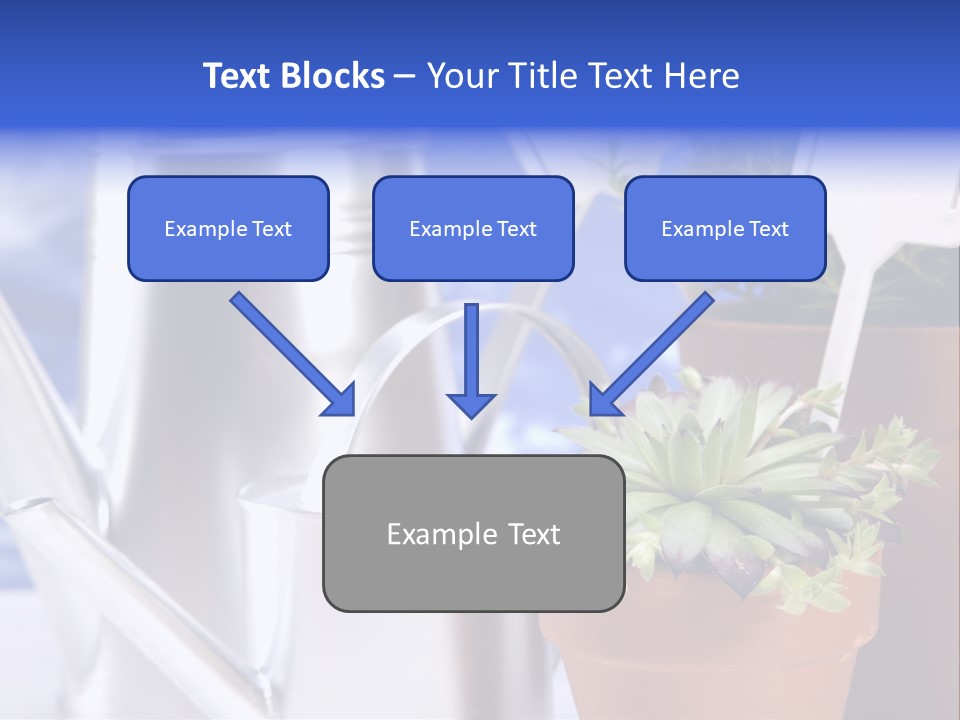 Text Blocks – Your Title Text Here

Example Text

Example Text

Example Text

Example Text